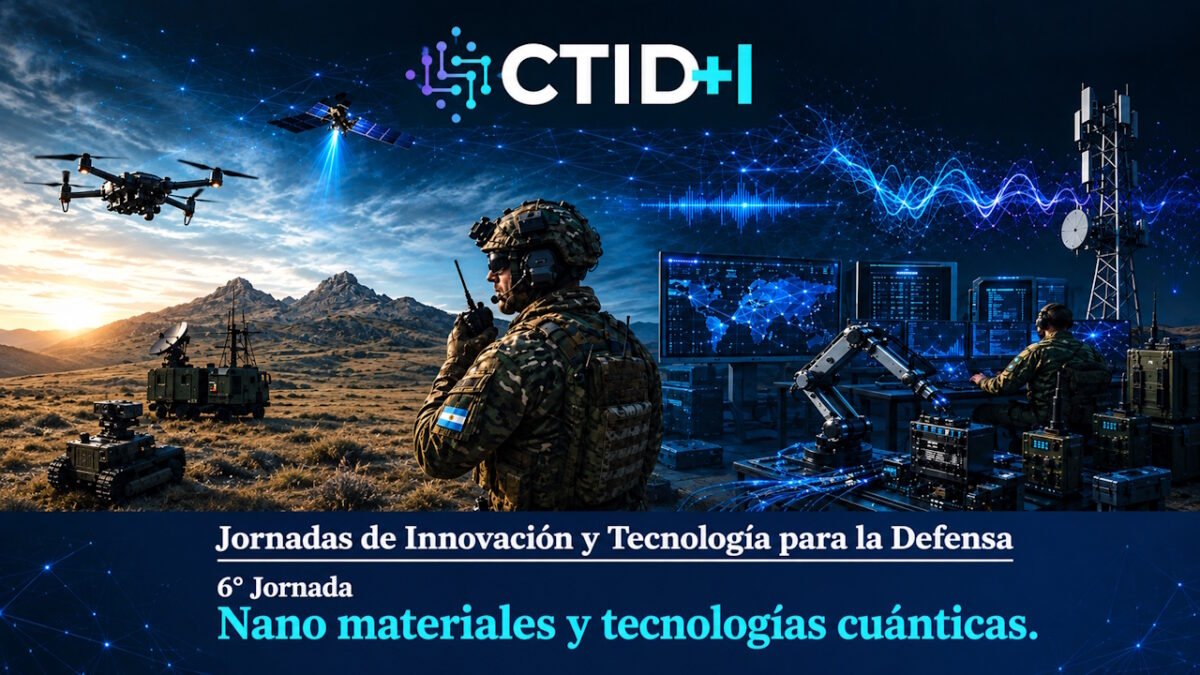 CTID+I

Jornadas de Innovación y Tecnología para la Defensa

6° Jornada

Nano materiales y tecnologías cuánticas.